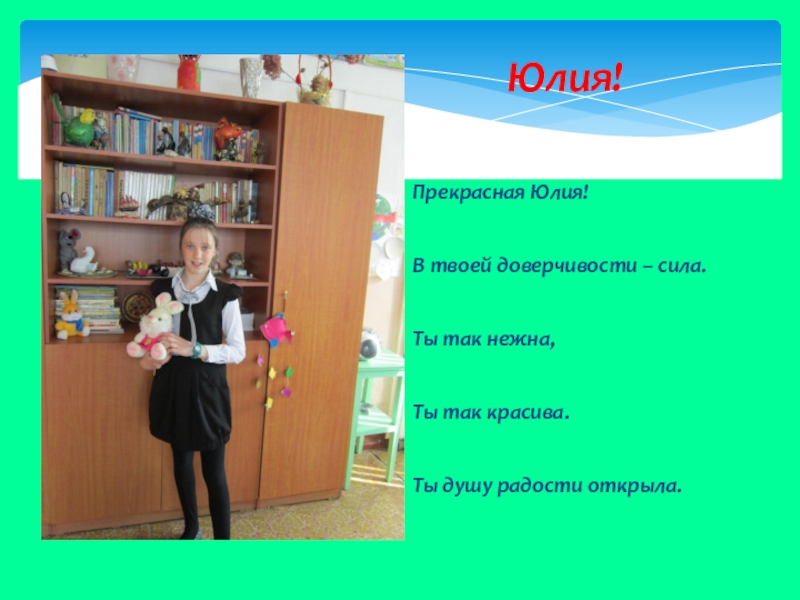 Юлия!

Прекрасная Юлия!

В твоей доверчивости – сила.

Ты так нежна,

Ты так красива.

Ты душу радости открыла.